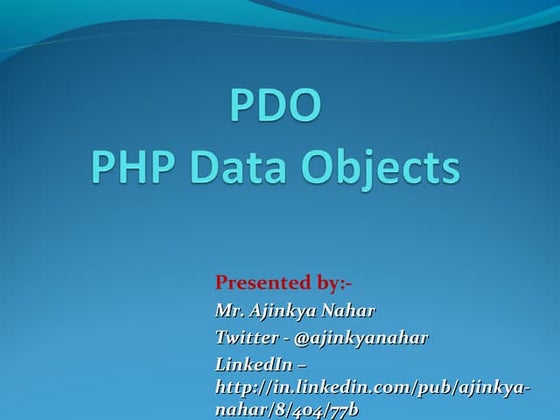 PDO
PHP Data Objects

Presented by:-
Mr. Ajinkya Nahar
Twitter - @ajinkyanahar
LinkedIn – http://in.linkedin.com/pub/ajinkya-nahar/8/404/77b